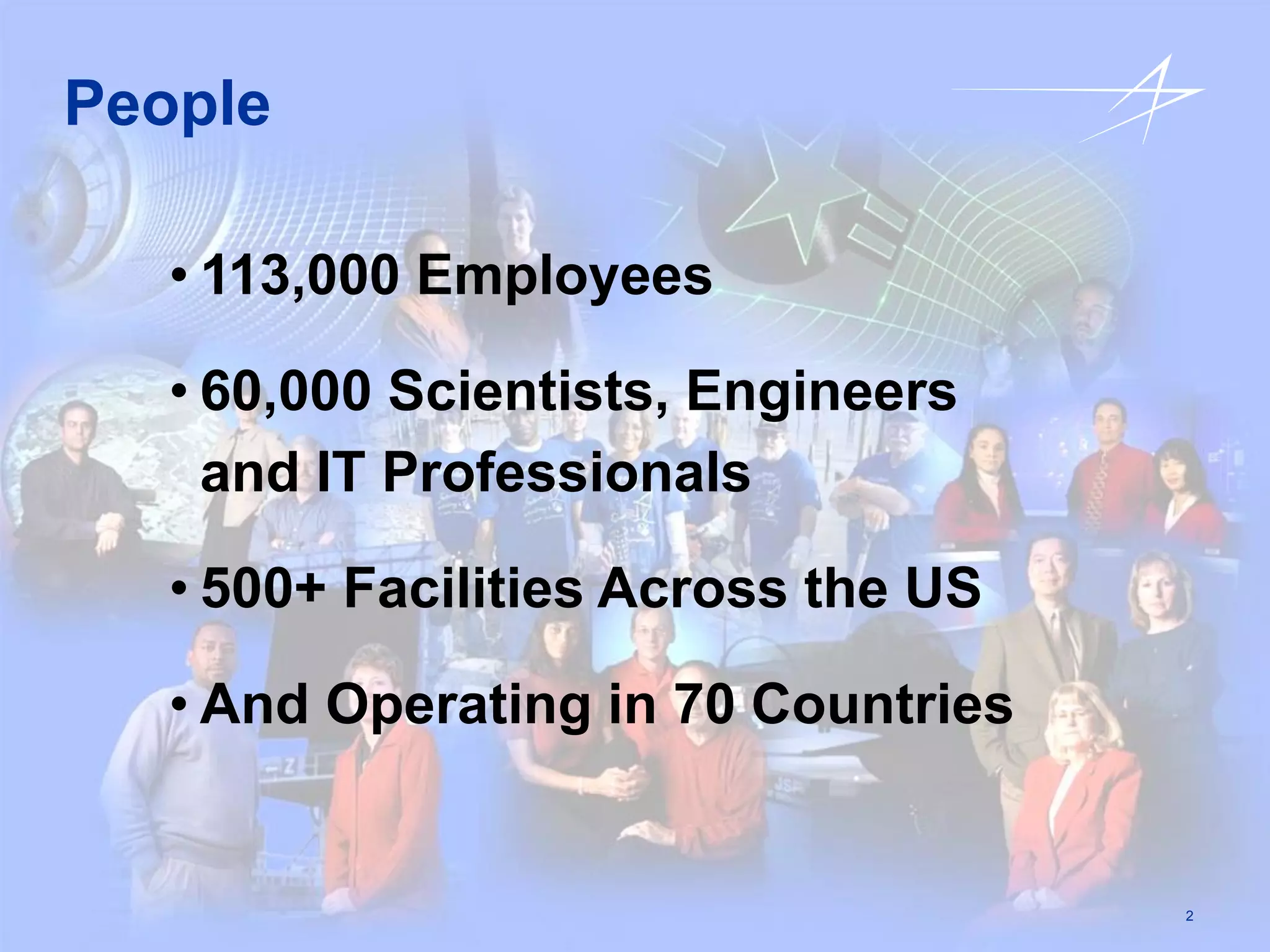 People

• 113,000 Employees

• 60,000 Scientists, Engineers and IT Professionals

• 500+ Facilities Across the US

• And Operating in 70 Countries

2